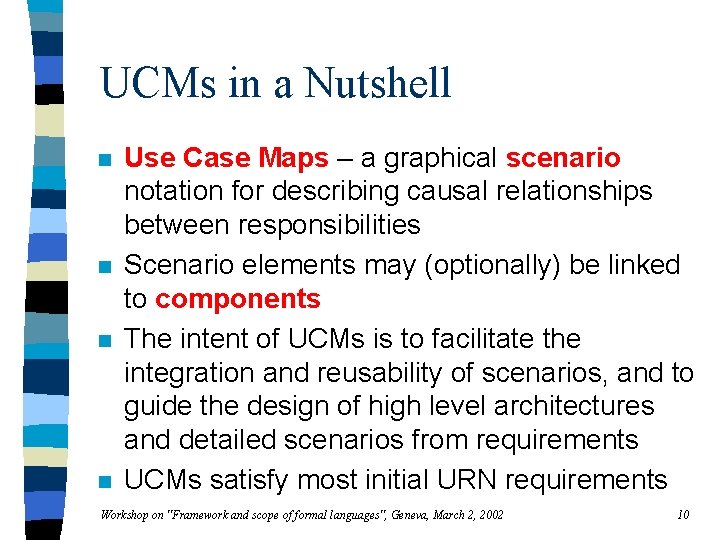 UCMs in a Nutshell

Use Case Maps – a graphical scenario notation for describing causal relationships between responsibilities

Scenario elements may (optionally) be linked to components

The intent of UCMs is to facilitate the integration and reusability of scenarios, and to guide the design of high level architectures and detailed scenarios from requirements

UCMs satisfy most initial URN requirements

Workshop on "Framework and scope of formal languages", Geneva, March 2, 2002

10